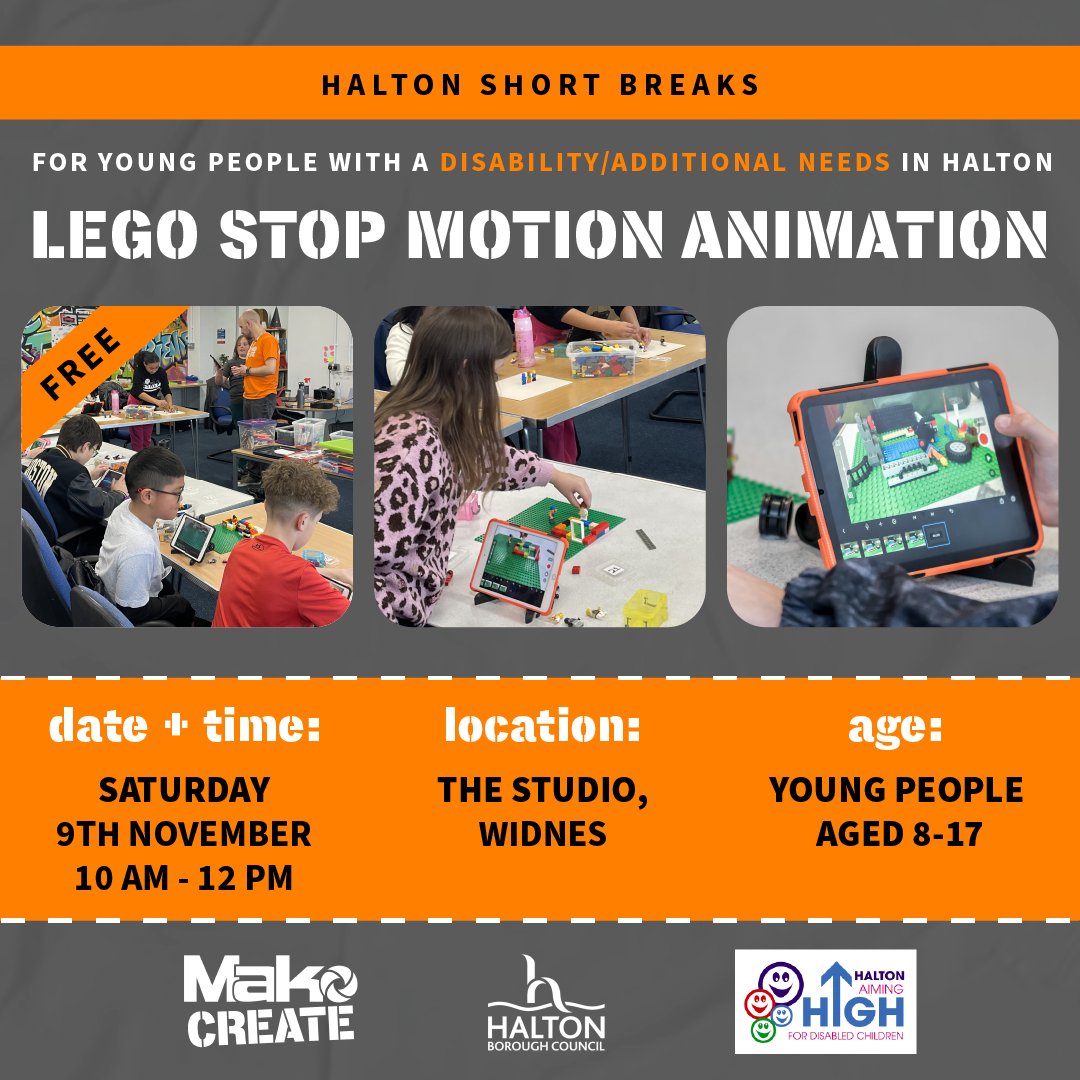 HALTON SHORT BREAKS

FOR YOUNG PEOPLE WITH A DISABILITY/ADDITIONAL NEEDS IN HALTON

LEGO STOP MOTION ANIMATION

FREE

date + time:
SATURDAY
9TH NOVEMBER
10 AM - 12 PM

location:
THE STUDIO, WIDNES

age:
YOUNG PEOPLE AGED 8-17

Mako CREATE

HALTON BOROUGH COUNCIL

HALTON AIMING HIGH FOR DISABLED CHILDREN